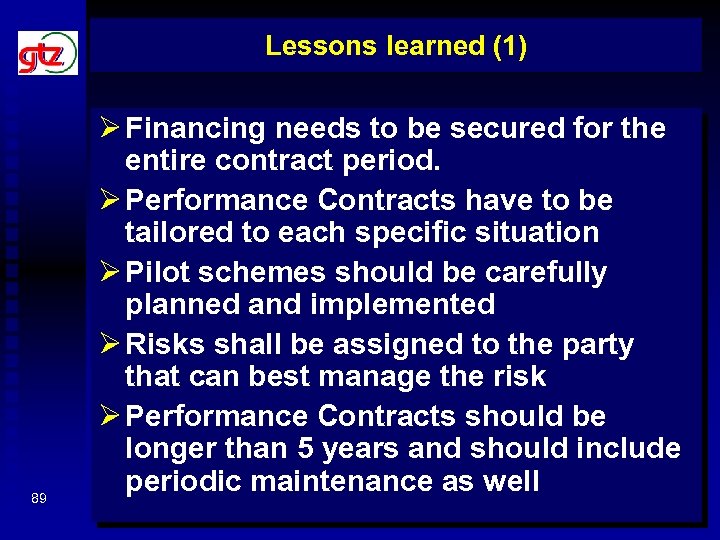 gtz

Lessons learned (1)

➢ Financing needs to be secured for the entire contract period.

➢ Performance Contracts have to be tailored to each specific situation

➢ Pilot schemes should be carefully planned and implemented

➢ Risks shall be assigned to the party that can best manage the risk

➢ Performance Contracts should be longer than 5 years and should include periodic maintenance as well

89